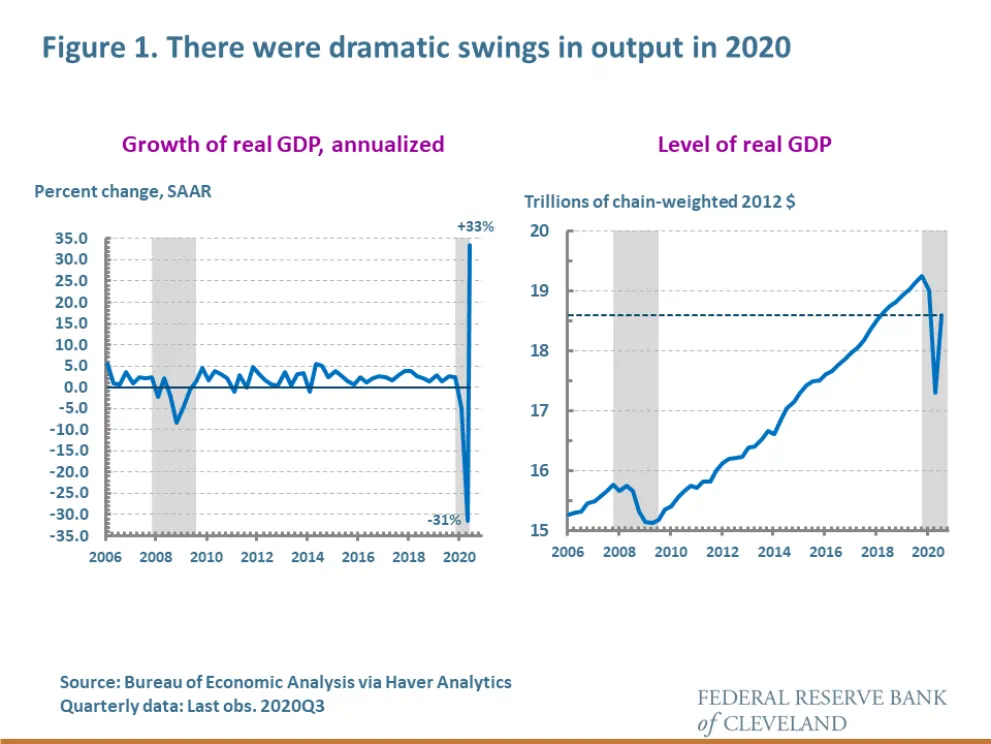 Figure 1. There were dramatic swings in output in 2020

Growth of real GDP, annualized

Percent change, SAAR

+33%

35.0
30.0
25.0
20.0
15.0
10.0
5.0
0.0
-5.0
-10.0
-15.0
-20.0
-25.0
-30.0
-35.0

-31%

2006 2008 2010 2012 2014 2016 2018 2020

Level of real GDP

Trillions of chain-weighted 2012 $

20
19
18
17
16
15

2006 2008 2010 2012 2014 2016 2018 2020

Source: Bureau of Economic Analysis via Haver Analytics
Quarterly data: Last obs. 2020Q3

FEDERAL RESERVE BANK
of CLEVELAND